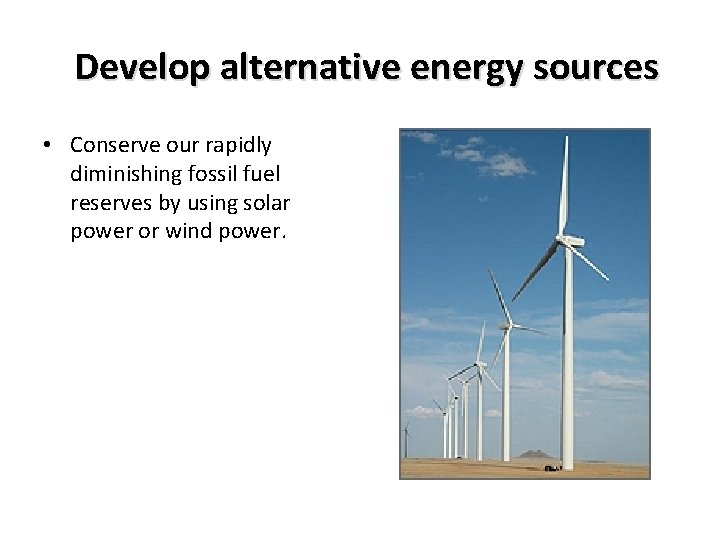 Develop alternative energy sources

• Conserve our rapidly diminishing fossil fuel reserves by using solar power or wind power.